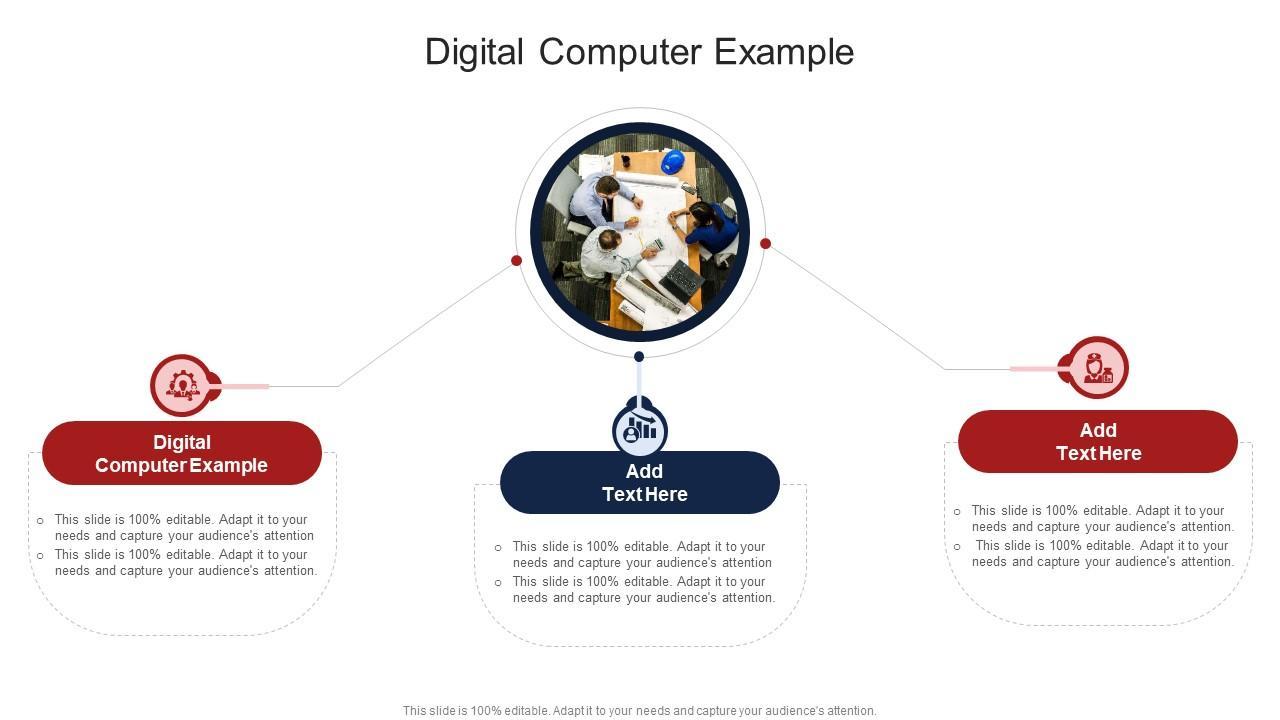 Digital Computer Example

Digital Computer Example

- This slide is 100% editable. Adapt it to your needs and capture your audience's attention
- This slide is 100% editable. Adapt it to your needs and capture your audience's attention.

Add Text Here

- This slide is 100% editable. Adapt it to your needs and capture your audience's attention
- This slide is 100% editable. Adapt it to your needs and capture your audience's attention.

Add Text Here

- This slide is 100% editable. Adapt it to your needs and capture your audience's attention.
- This slide is 100% editable. Adapt it to your needs and capture your audience's attention.

This slide is 100% editable. Adapt it to your needs and capture your audience's attention.